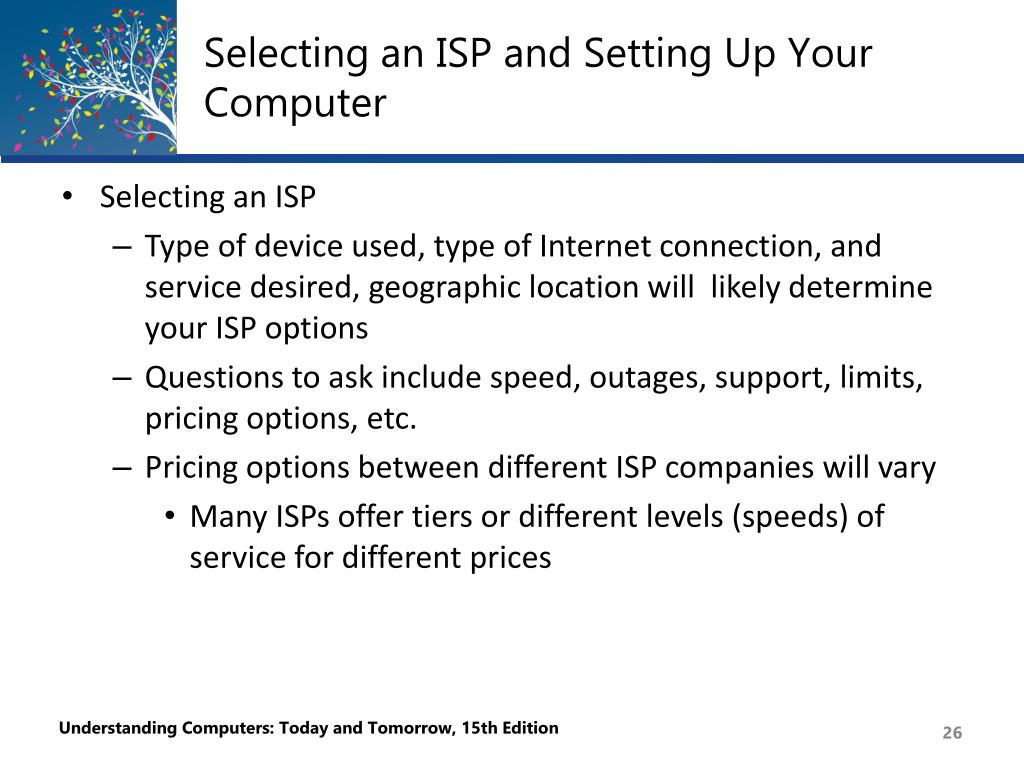 Selecting an ISP and Setting Up Your Computer

• Selecting an ISP
– Type of device used, type of Internet connection, and service desired, geographic location will likely determine your ISP options
– Questions to ask include speed, outages, support, limits, pricing options, etc.
– Pricing options between different ISP companies will vary
• Many ISPs offer tiers or different levels (speeds) of service for different prices

Understanding Computers: Today and Tomorrow, 15th Edition

26